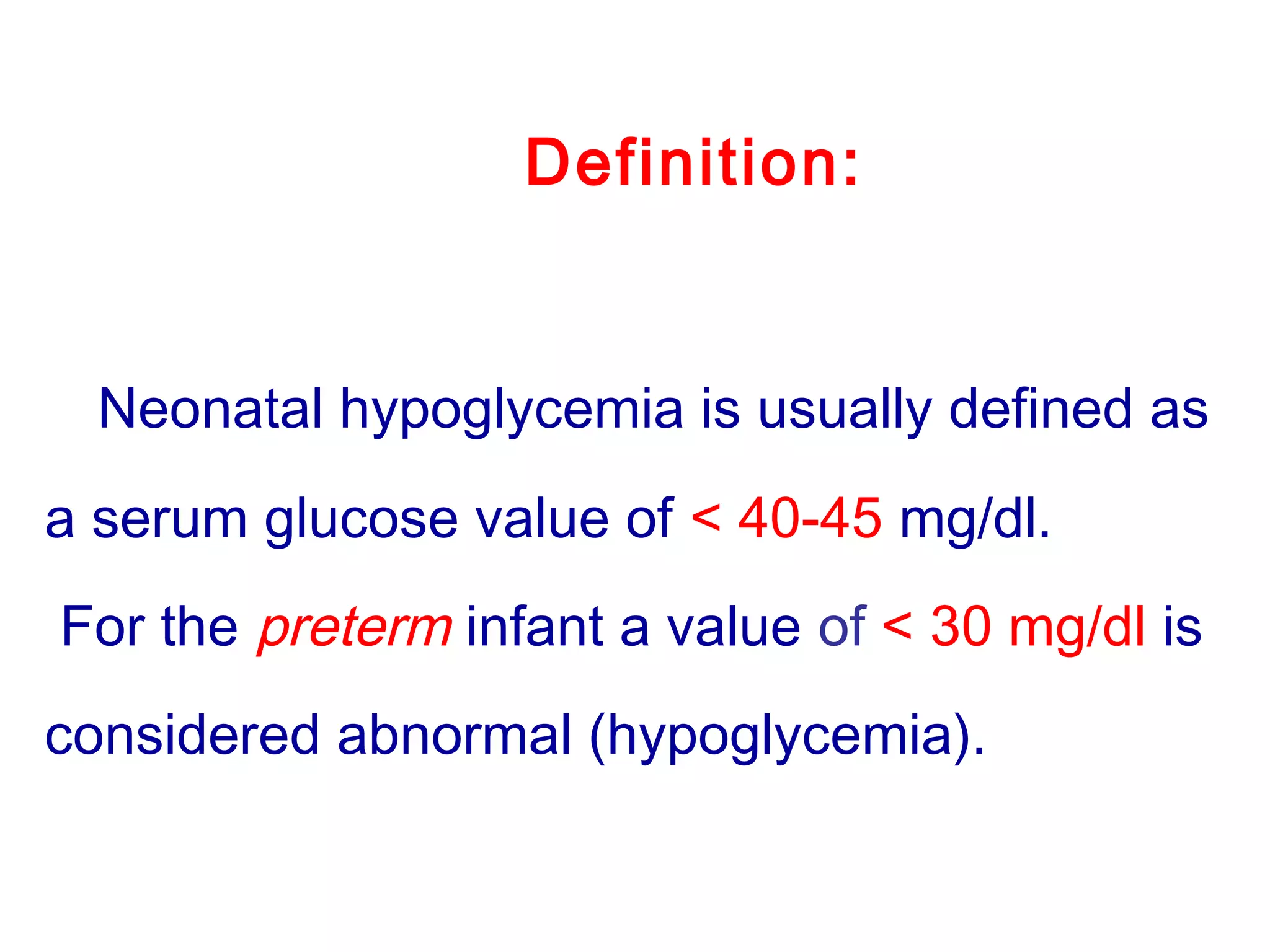 Definition:

Neonatal hypoglycemia is usually defined as a serum glucose value of < 40-45 mg/dl.

For the preterm infant a value of < 30 mg/dl is considered abnormal (hypoglycemia).